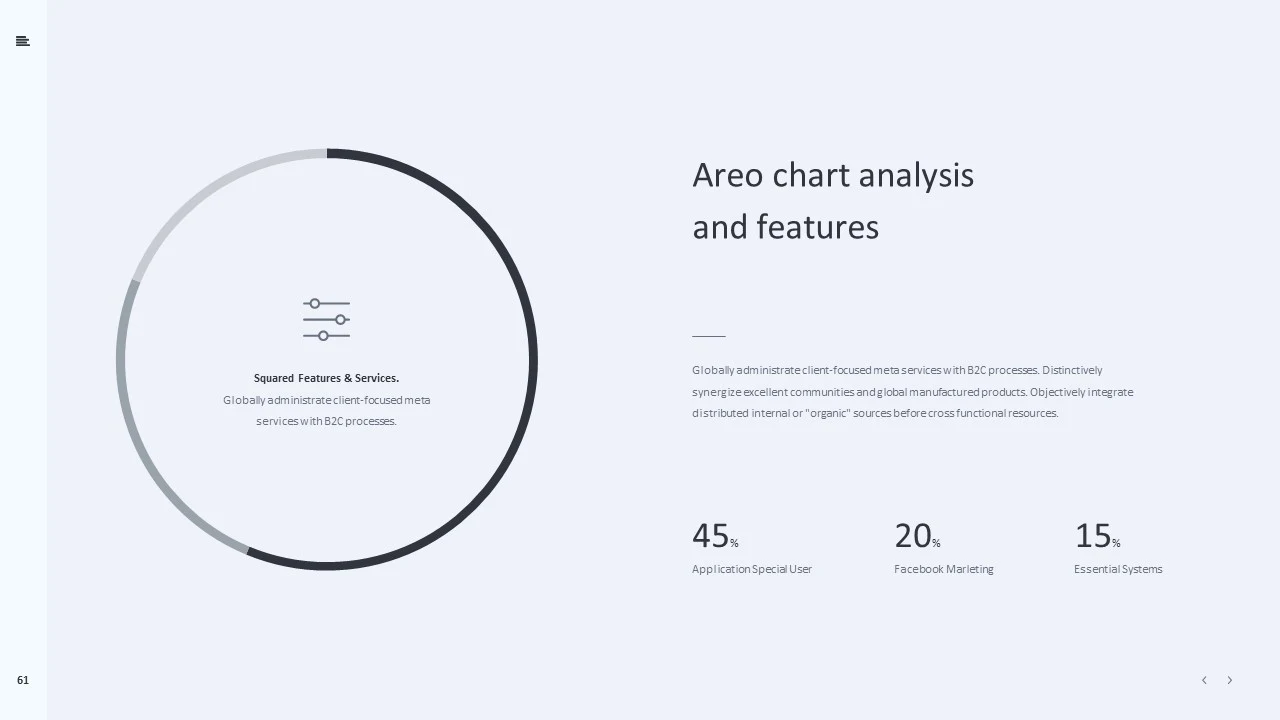 Squared Features & Services.
Globally administrate client-focused meta services with B2C processes.

Areo chart analysis and features

Globally administrate client-focused meta services with B2C processes. Distinctively synergize excellent communities and global manufactured products. Objectively integrate distributed internal or "organic" sources before cross functional resources.

45%
Application Special User

20%
Facebook Marleting

15%
Essential Systems

61